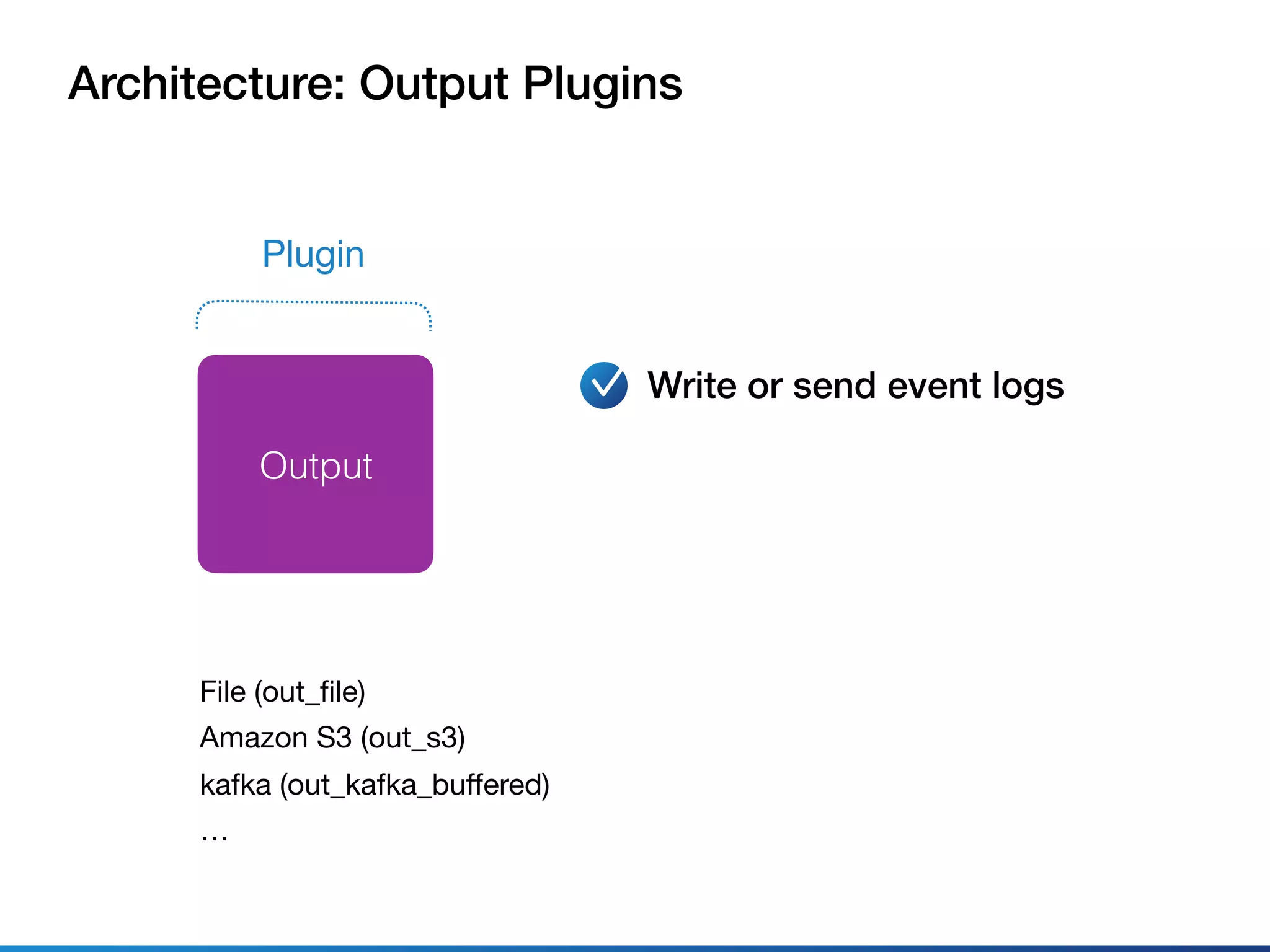 Architecture: Output Plugins

Plugin

Output

Write or send event logs

File (out_file)
Amazon S3 (out_s3)
kafka (out_kafka_buffered)
...